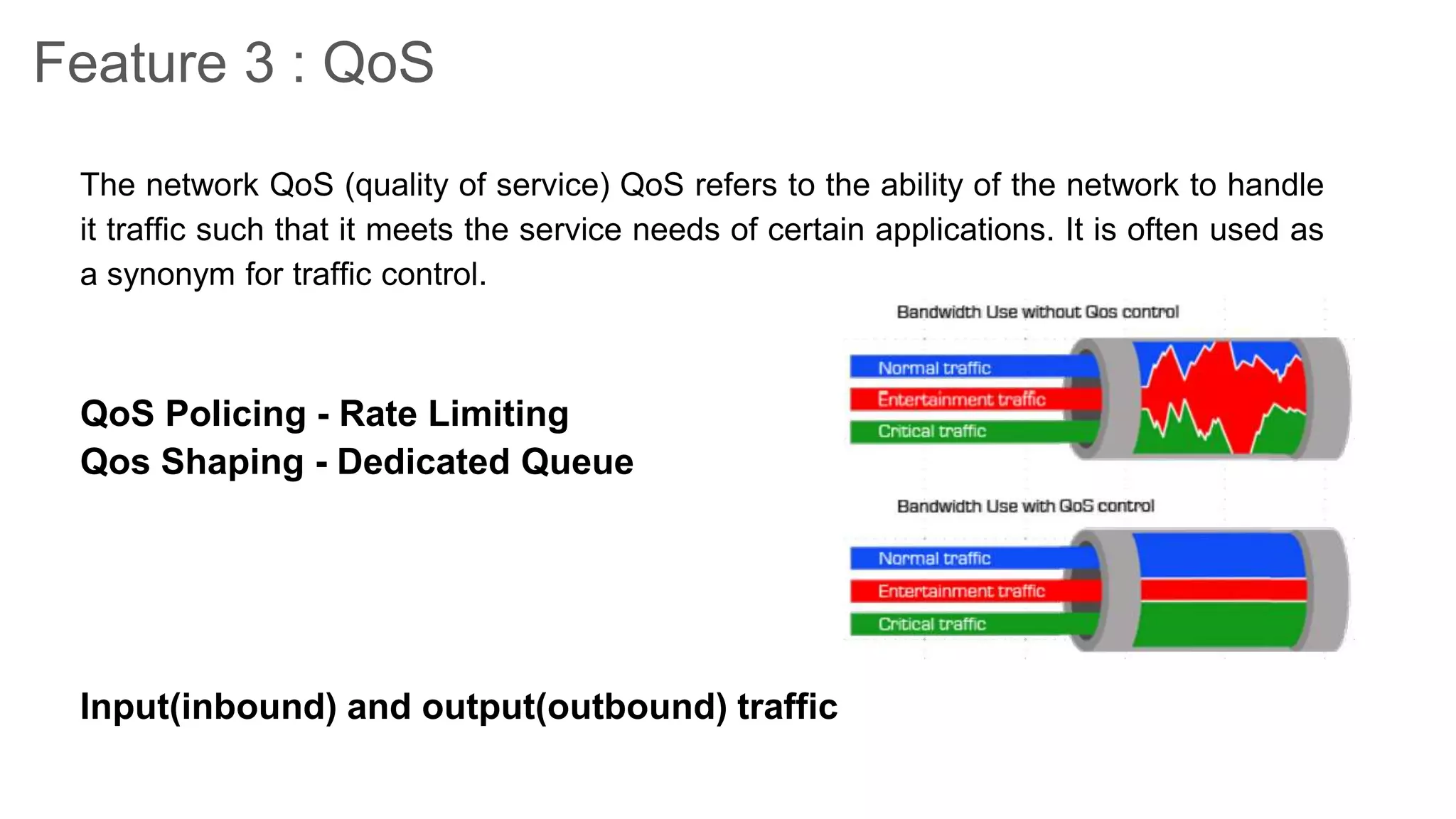 Feature 3 : QoS

The network QoS (quality of service) QoS refers to the ability of the network to handle it traffic such that it meets the service needs of certain applications. It is often used as a synonym for traffic control.

QoS Policing - Rate Limiting
Qos Shaping - Dedicated Queue

Bandwidth Use without Qos control

Normal traffic
Entertainment traffic
Critical traffic

Bandwidth Use with QoS control

Normal traffic
Entertainment traffic
Critical traffic

Input(inbound) and output(outbound) traffic